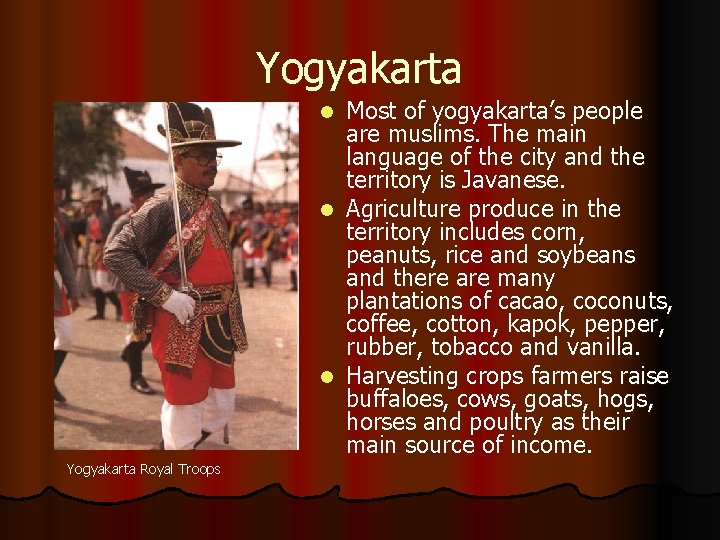 Yogyakarta

Yogyakarta Royal Troops

- Most of yogyakarta's people are muslims. The main language of the city and the territory is Javanese.
- Agriculture produce in the territory includes corn, peanuts, rice and soybeans and there are many plantations of cacao, coconuts, coffee, cotton, kapok, pepper, rubber, tobacco and vanilla.
- Harvesting crops farmers raise buffaloes, cows, goats, hogs, horses and poultry as their main source of income.